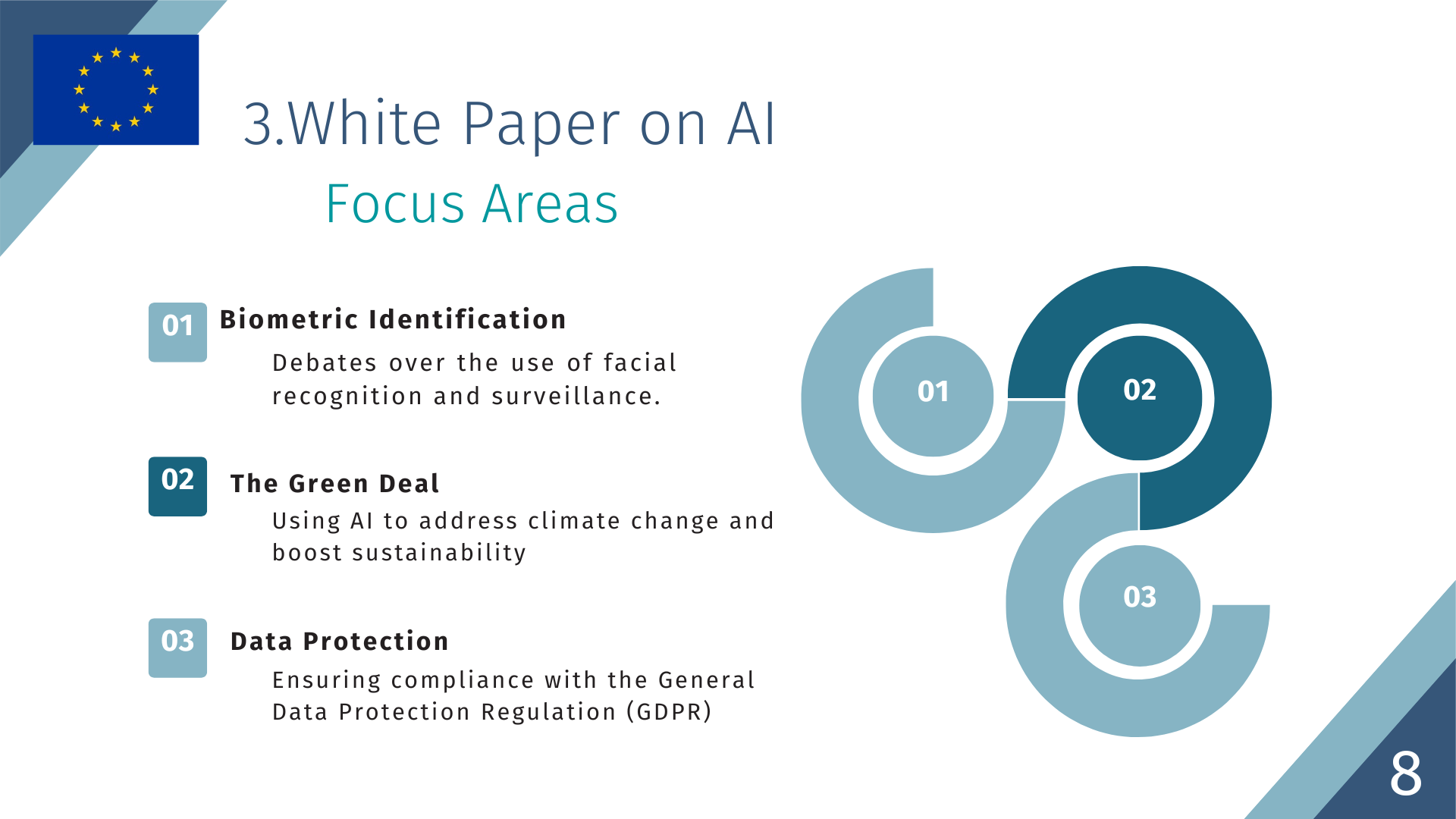 3.White Paper on AI

Focus Areas

01 Biometric Identification

Debates over the use of facial recognition and surveillance.

02 The Green Deal

Using AI to address climate change and boost sustainability

03 Data Protection

Ensuring compliance with the General Data Protection Regulation (GDPR)

01

02

03

8